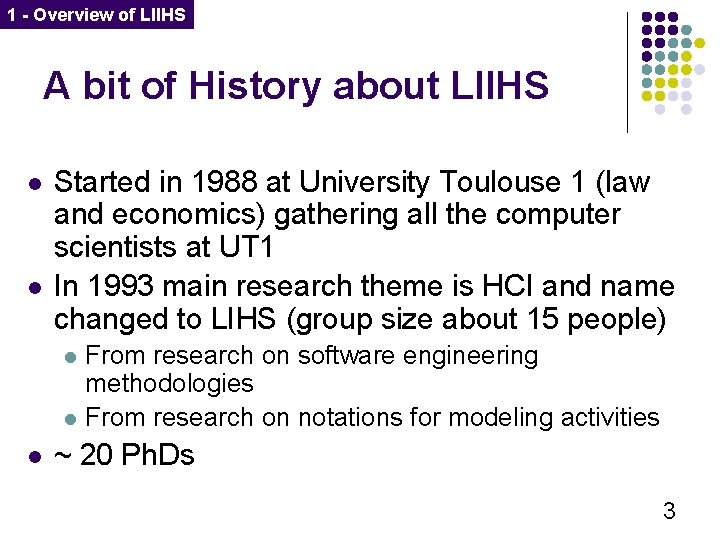 1 - Overview of LIIHS

A bit of History about LIIHS

- Started in 1988 at University Toulouse 1 (law and economics) gathering all the computer scientists at UT1
- In 1993 main research theme is HCI and name changed to LIHS (group size about 15 people)
  - From research on software engineering methodologies
  - From research on notations for modeling activities
- ~ 20 PhDs

3